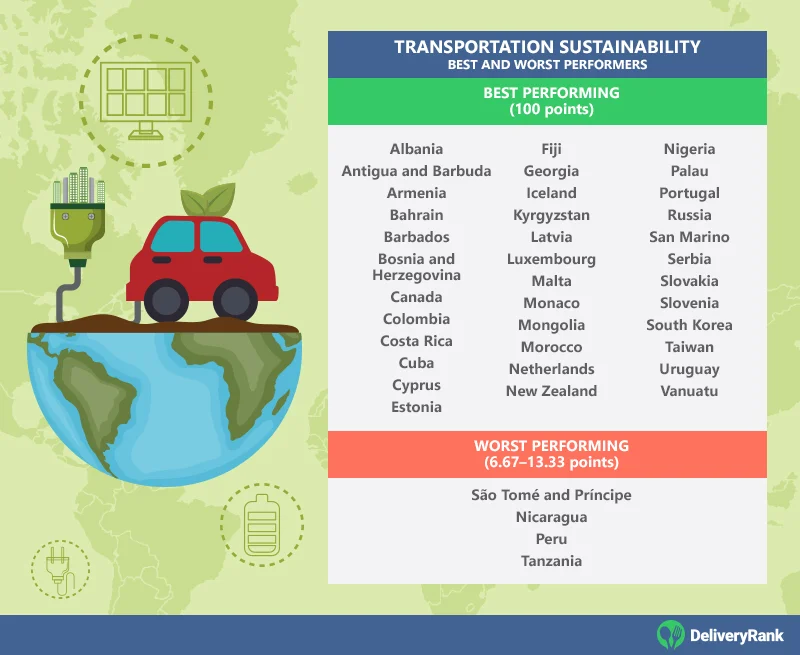 TRANSPORTATION SUSTAINABILITY
BEST AND WORST PERFORMERS

BEST PERFORMING
(100 points)

Albania
Antigua and Barbuda
Armenia
Bahrain
Barbados
Bosnia and Herzegovina
Canada
Colombia
Costa Rica
Cuba
Cyprus
Estonia

Fiji
Georgia
Iceland
Kyrgyzstan
Latvia
Luxembourg
Malta
Monaco
Mongolia
Morocco
Netherlands
New Zealand

Nigeria
Palau
Portugal
Russia
San Marino
Serbia
Slovakia
Slovenia
South Korea
Taiwan
Uruguay
Vanuatu

WORST PERFORMING
(6.67–13.33 points)

São Tomé and Príncipe
Nicaragua
Peru
Tanzania

DeliveryRank